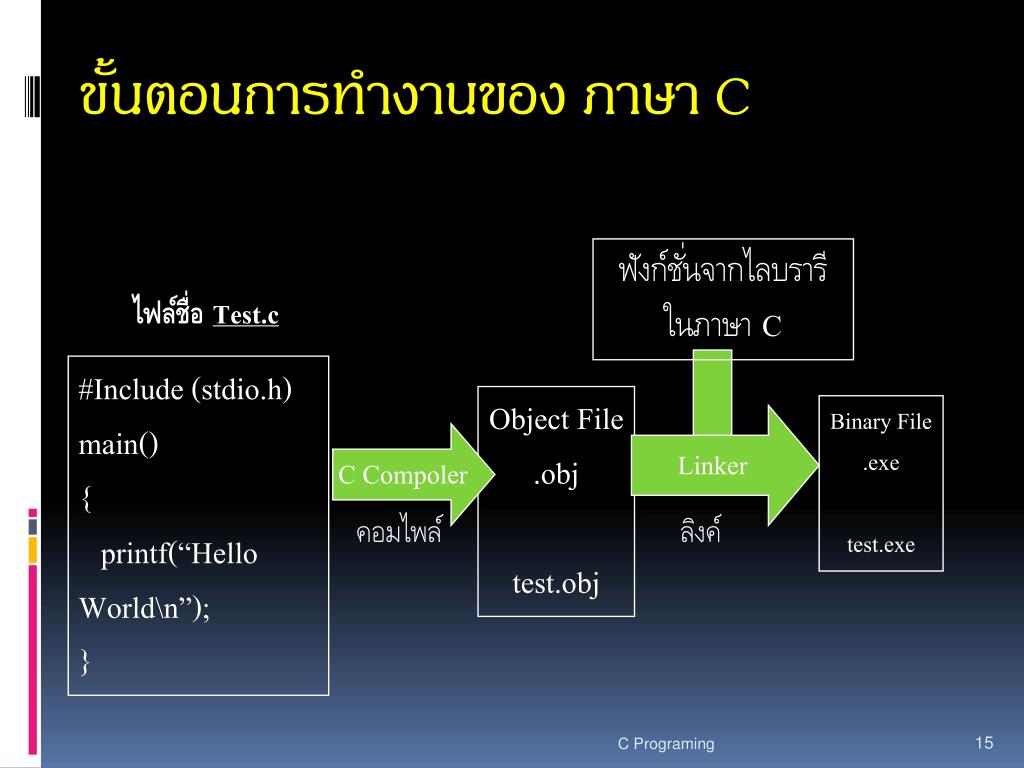 ขั้นตอนการทำงานของ ภาษา C

ไฟล์ชื่อ Test.c

#Include (stdio.h)
main()
{
printf(“Hello World\n”);
}

C Compoler

คอมไพล์

Object File
.obj

test.obj

ฟังก์ชั่นจากไลบรารี
ในภาษา C

Linker

ลิงค์

Binary File
.exe

test.exe

C Programing

15